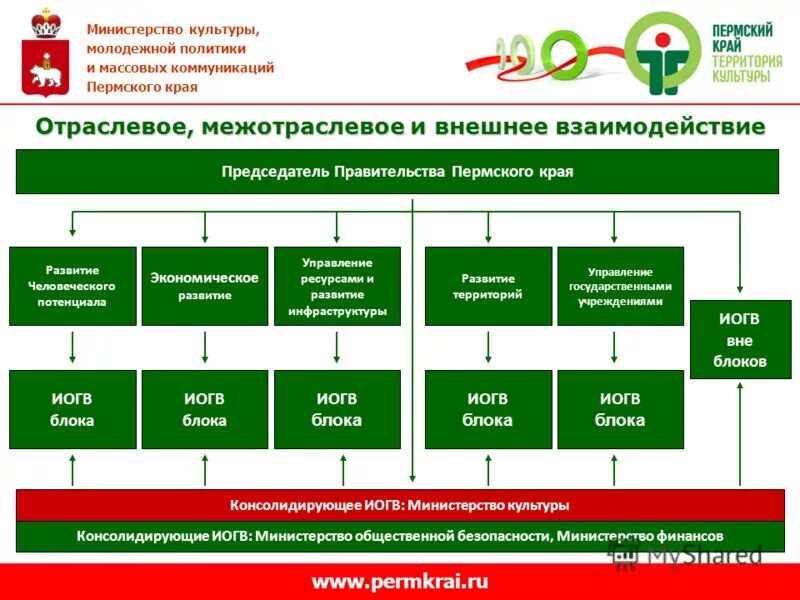 Министерство культуры, молодежной политики и массовых коммуникаций Пермского края

ПЕРМСКИЙ КРАЙ ТЕРРИТОРИЯ КУЛЬТУРЫ

Отраслевое, межотраслевое и внешнее взаимодействие

Председатель Правительства Пермского края

Развитие Человеческого потенциала

Экономическое развитие

Управление ресурсами и развитие инфраструктуры

Развитие территорий

Управление государственными учреждениями

ИОГВ вне блоков

ИОГВ блока

ИОГВ блока

ИОГВ блока

ИОГВ блока

ИОГВ блока

Консолидирующее ИОГВ: Министерство культуры

Консолидирующие ИОГВ: Министерство общественной безопасности, Министерство финансов

MyShared

www.permkrai.ru